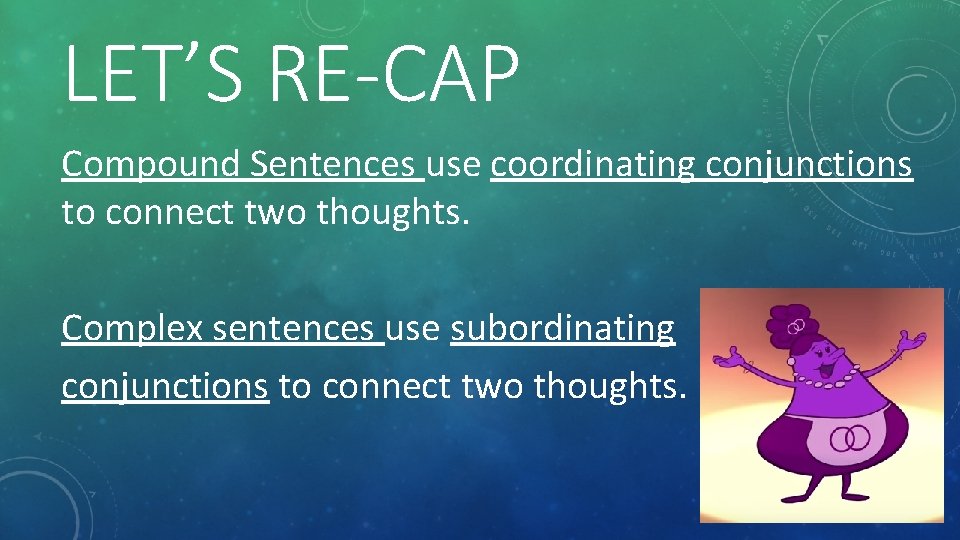 LET'S RE-CAP

Compound Sentences use coordinating conjunctions to connect two thoughts.

Complex sentences use subordinating conjunctions to connect two thoughts.